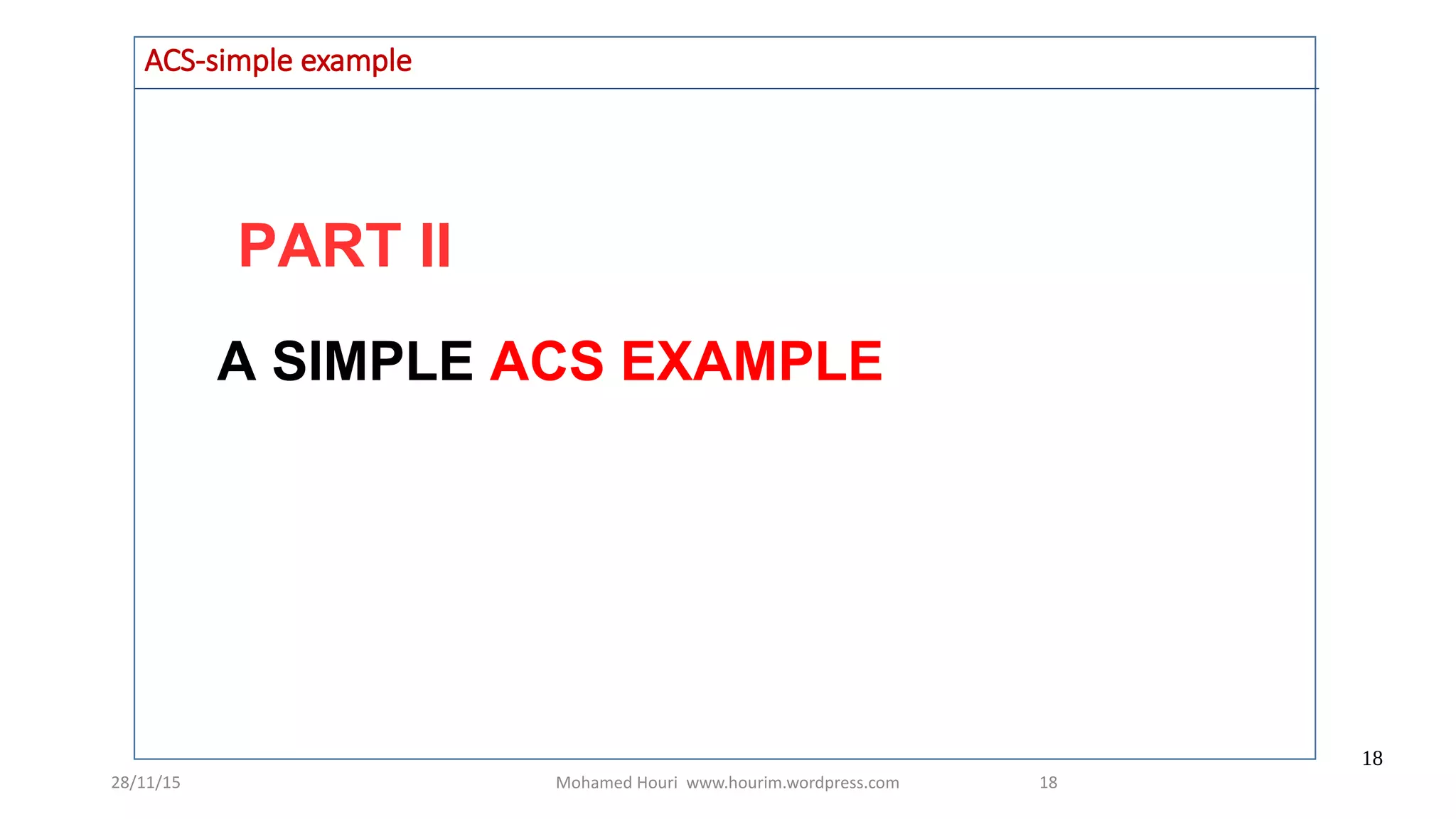 ACS-simple example

PART II

A SIMPLE ACS EXAMPLE

18

28/11/15 Mohamed Houri www.hourim.wordpress.com 18